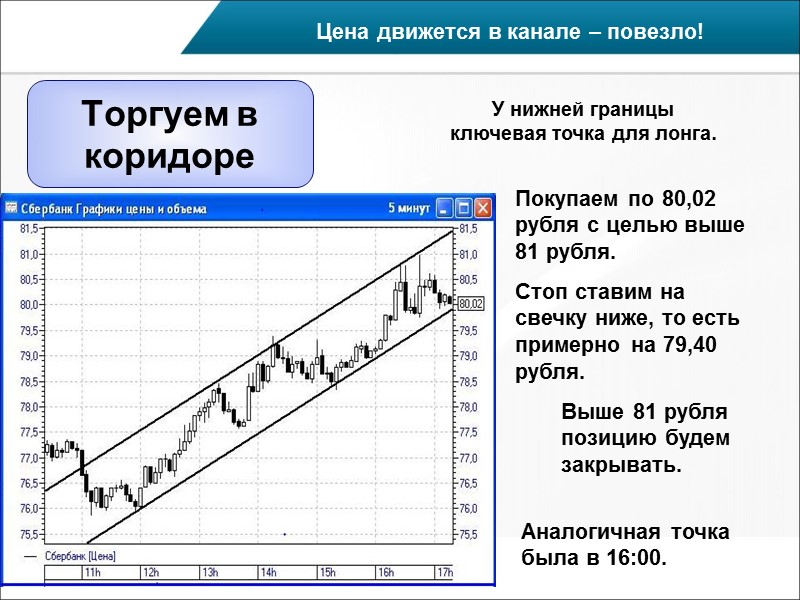 Цена движется в канале – повезло!

Торгуем в коридоре

У нижней границы ключевая точка для лонга.

Сбербанк Графики цены и объема

5 минут

81,5
81,0
80,5
80,0
79,5
79,0
78,5
78,0
77,5
77,0
76,5
76,0
75,5

81,5
81,0
80,5
80,02
79,5
79,0
78,5
78,0
77,5
77,0
76,5
76,0
75,5

Сбербанк [Цена]

11h
12h
13h
14h
15h
16h
17h

Покупаем по 80,02 рубля с целью выше 81 рубля.

Стоп ставим на свечку ниже, то есть примерно на 79,40 рубля.

Выше 81 рубля позицию будем закрывать.

Аналогичная точка была в 16:00.